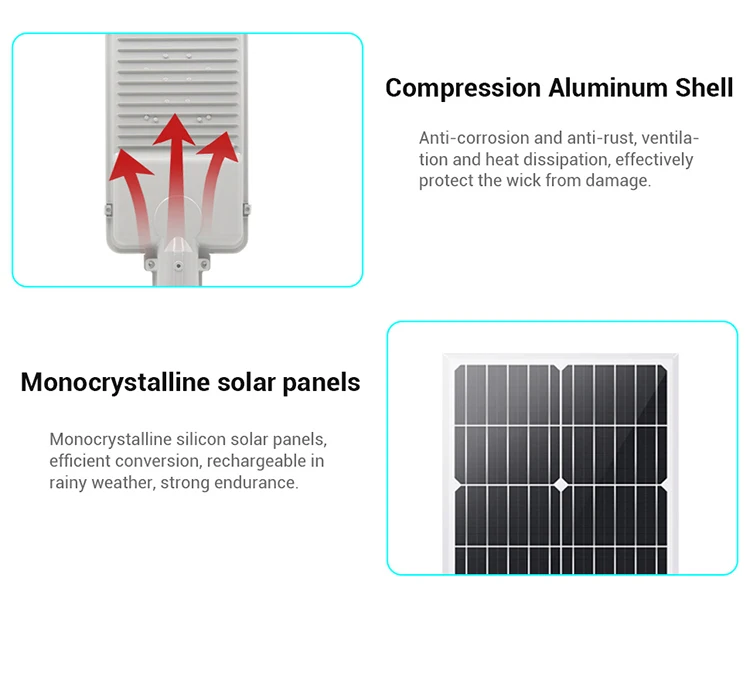 Compression Aluminum Shell

Anti-corrosion and anti-rust, ventilation and heat dissipation, effectively protect the wick from damage.

Monocrystalline solar panels

Monocrystalline silicon solar panels, efficient conversion, rechargeable in rainy weather, strong endurance.